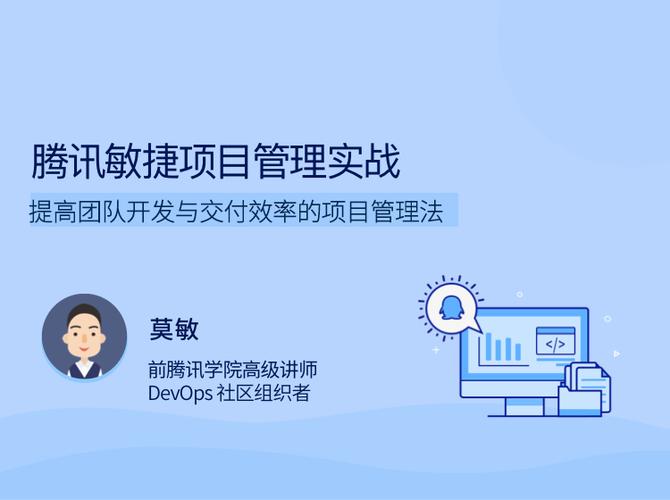 腾讯敏捷项目管理实战

提高团队开发与交付效率的项目管理法

莫敏

前腾讯学院高级讲师
DevOps 社区组织者

</>